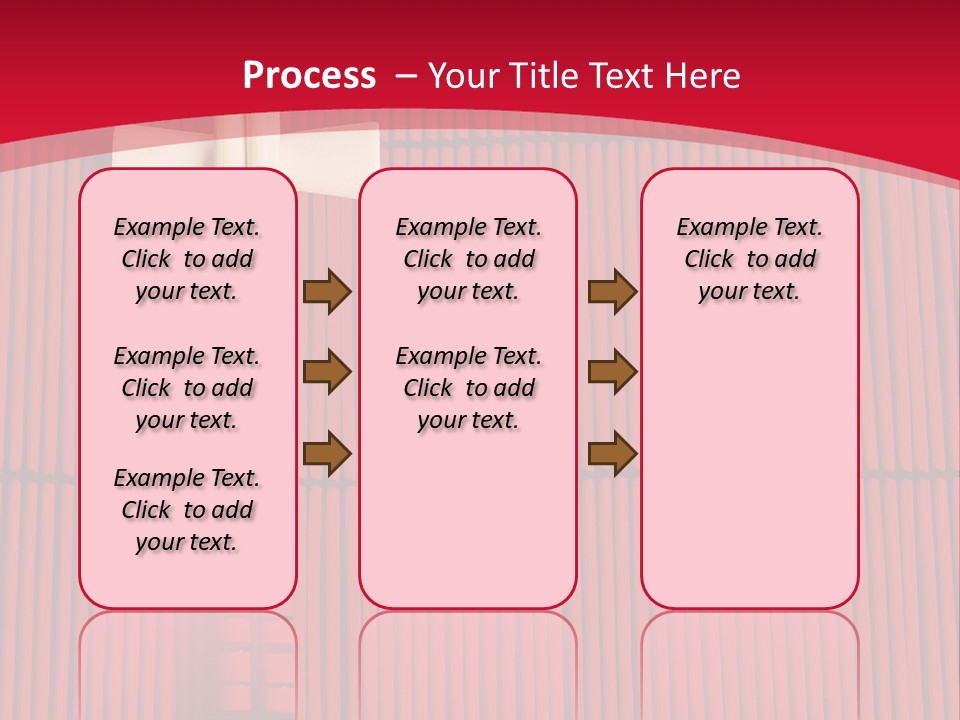 Process – Your Title Text Here

Example Text. Click to add your text.

Example Text. Click to add your text.

Example Text. Click to add your text.

Example Text. Click to add your text.

Example Text. Click to add your text.

Example Text. Click to add your text.